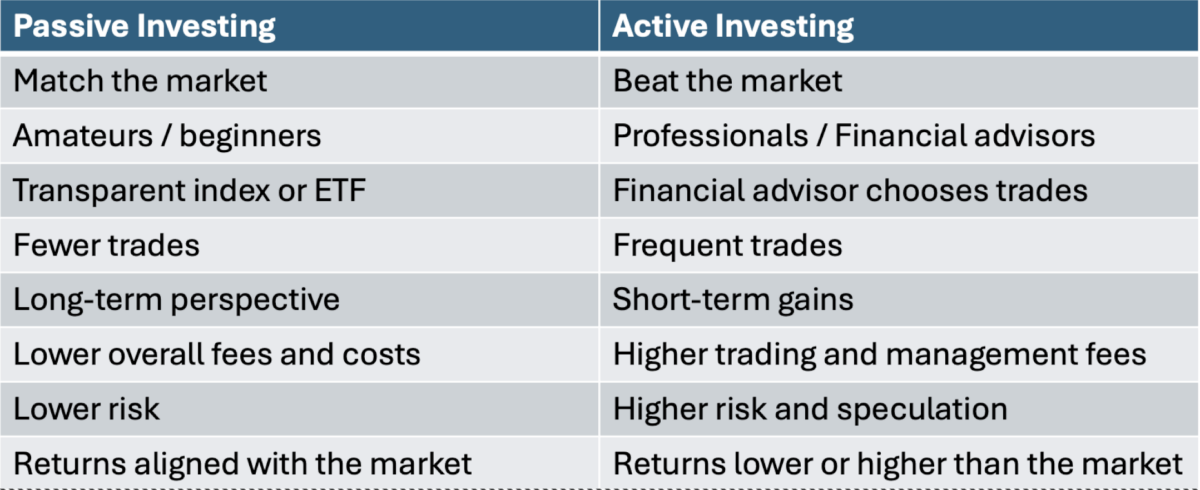 | Passive Investing | Active Investing |
|---|---|
| Match the market | Beat the market |
| Amateurs / beginners | Professionals / Financial advisors |
| Transparent index or ETF | Financial advisor chooses trades |
| Fewer trades | Frequent trades |
| Long-term perspective | Short-term gains |
| Lower overall fees and costs | Higher trading and management fees |
| Lower risk | Higher risk and speculation |
| Returns aligned with the market | Returns lower or higher than the market |